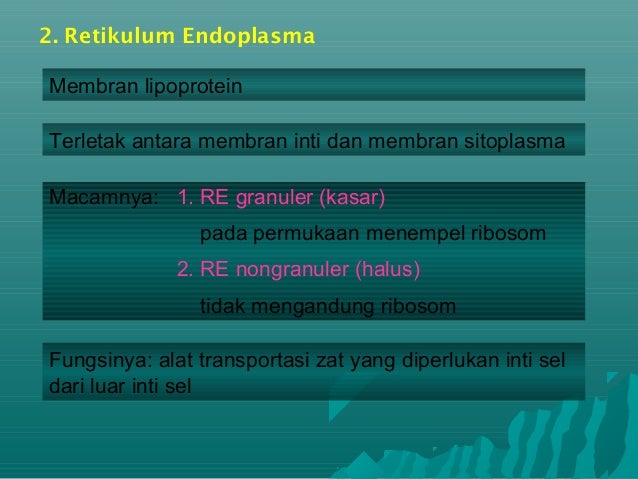 2. Retikulum Endoplasma

Membran lipoprotein

Terletak antara membran inti dan membran sitoplasma

Macamnya: 1. RE granuler (kasar)

pada permukaan menempel ribosom

2. RE nongranuler (halus)

tidak mengandung ribosom

Fungsinya: alat transportasi zat yang diperlukan inti sel dari luar inti sel